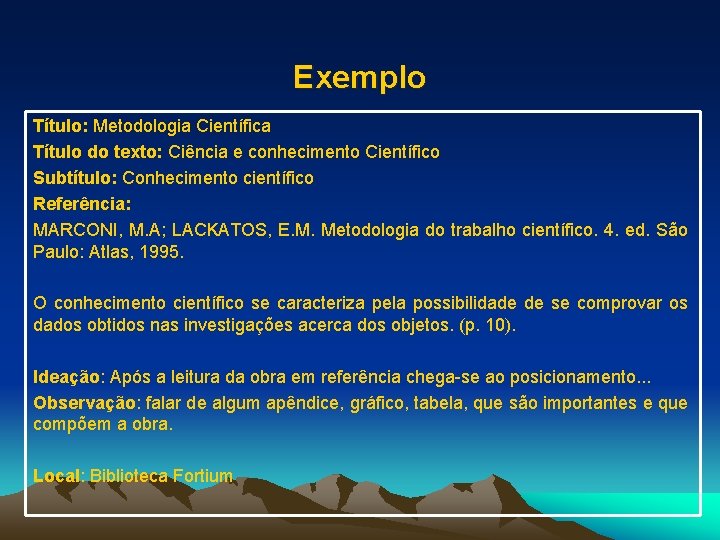 Exemplo

Título: Metodologia Científica
Título do texto: Ciência e conhecimento Científico
Subtítulo: Conhecimento científico
Referência:
MARCONI, M.A; LACKATOS, E.M. Metodologia do trabalho científico. 4. ed. São Paulo: Atlas, 1995.

O conhecimento científico se caracteriza pela possibilidade de se comprovar os dados obtidos nas investigações acerca dos objetos. (p. 10).

Ideação: Após a leitura da obra em referência chega-se ao posicionamento...
Observação: falar de algum apêndice, gráfico, tabela, que são importantes e que compõem a obra.

Local: Biblioteca Fortium